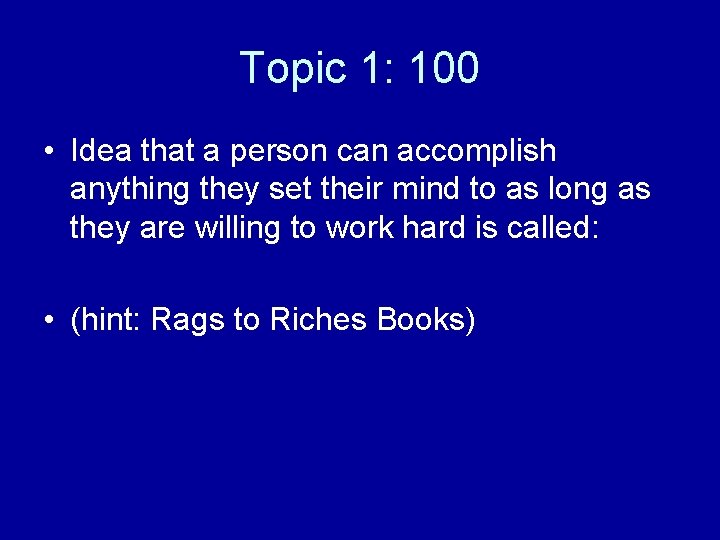 Topic 1: 100

• Idea that a person can accomplish anything they set their mind to as long as they are willing to work hard is called:

• (hint: Rags to Riches Books)